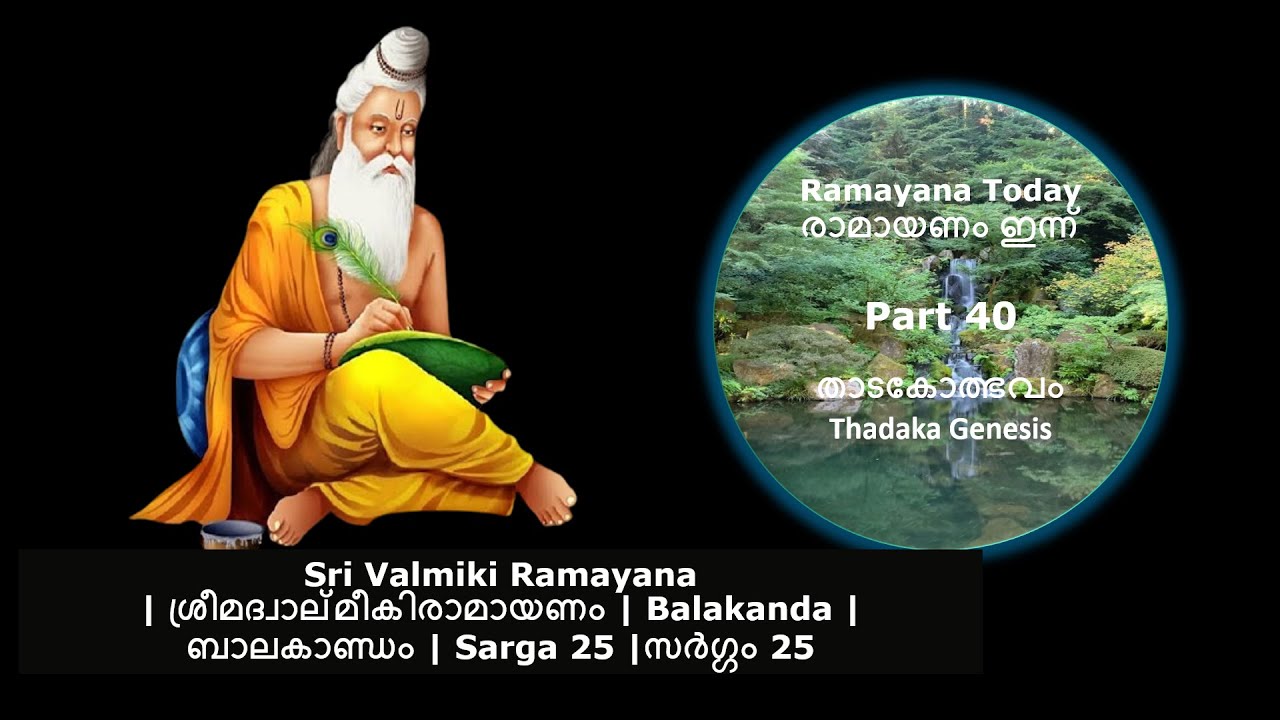 Ramayana Today
രാമായണം ഇന്ന്

Part 40

താടകോത്ഭവം
Thadaka Genesis

Sri Valmiki Ramayana
| ശ്രീമദ്വാല്മീകിരാമായണം | Balakanda |
ബാലകാണ്ഡം | Sarga 25 |സർഗ്ഗം 25